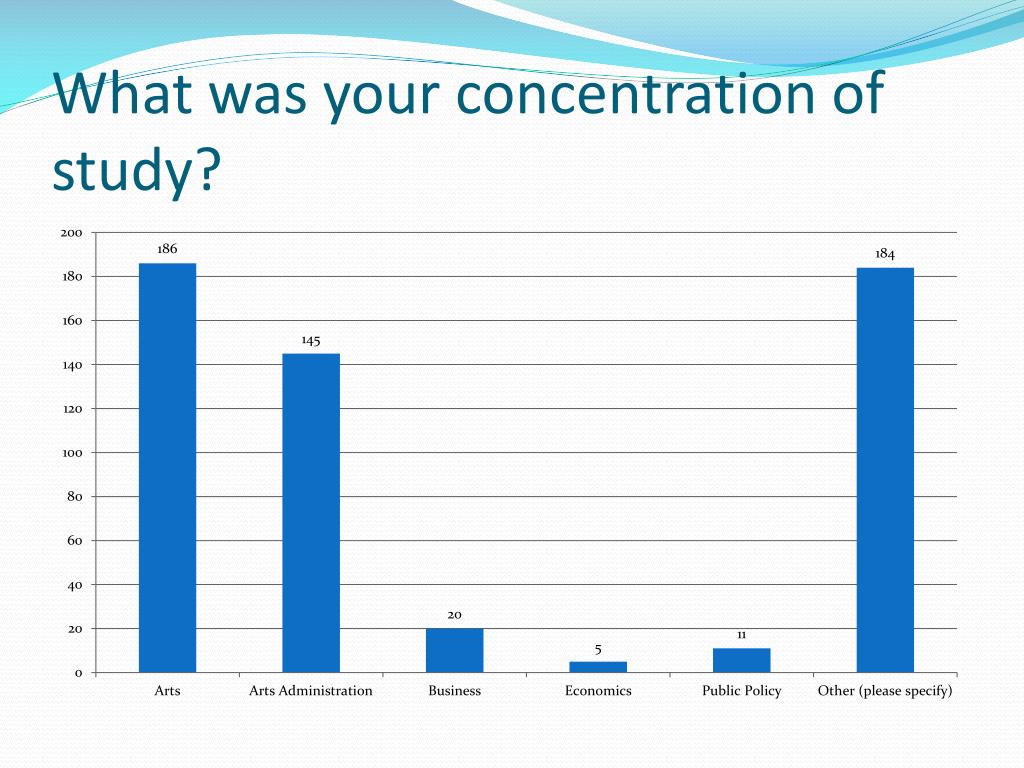 What was your concentration of study?

200
180
160
140
120
100
80
60
40
20
0

186
145
20
5
11
184

Arts
Arts Administration
Business
Economics
Public Policy
Other (please specify)